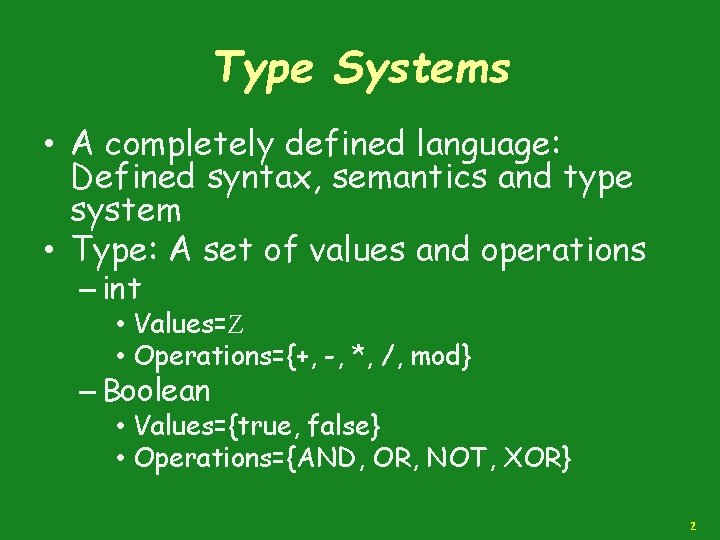 Type Systems

• A completely defined language: Defined syntax, semantics and type system
• Type: A set of values and operations
– int
• Values=Z
• Operations={+, -, *, /, mod}
– Boolean
• Values={true, false}
• Operations={AND, OR, NOT, XOR}

2